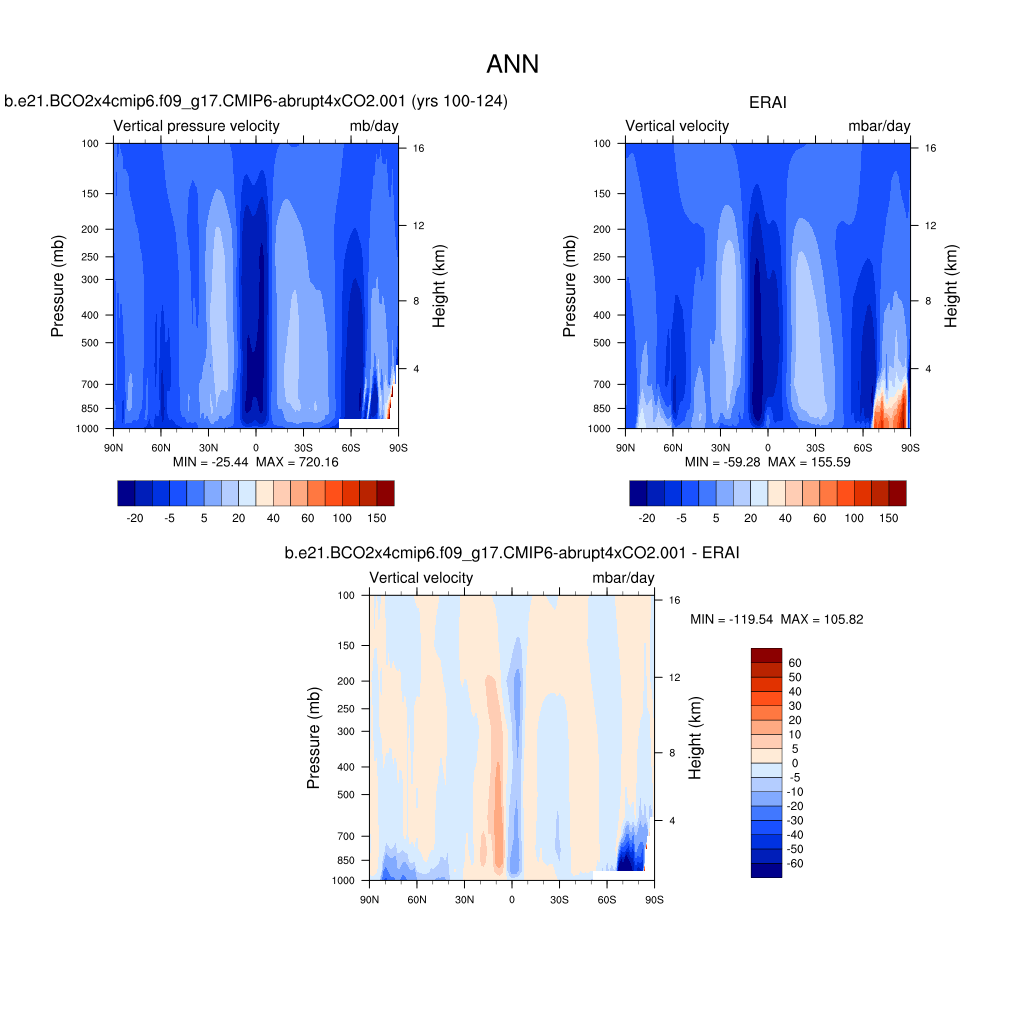 ANN

b.e21.BCO2x4cmip6.f09_g17.CMIP6-abrupt4xCO2.001 (yrs 100-124)

Vertical pressure velocity mb/day

Pressure (mb)
100
150
200
250
300
400
500
700
850
1000

Height (km)
16
12
8
4

90N 60N 30N 0 30S 60S 90S

MIN = -25.44 MAX = 720.16

-20 -5 5 20 40 60 100 150

ERAI

Vertical velocity mbar/day

Pressure (mb)
100
150
200
250
300
400
500
700
850
1000

Height (km)
16
12
8
4

90N 60N 30N 0 30S 60S 90S

MIN = -59.28 MAX = 155.59

-20 -5 5 20 40 60 100 150

b.e21.BCO2x4cmip6.f09_g17.CMIP6-abrupt4xCO2.001 - ERAI

Vertical velocity mbar/day

Pressure (mb)
100
150
200
250
300
400
500
700
850
1000

Height (km)
16
12
8
4

90N 60N 30N 0 30S 60S 90S

MIN = -119.54 MAX = 105.82

60
50
40
30
20
10
5
0
-5
-10
-20
-30
-40
-50
-60